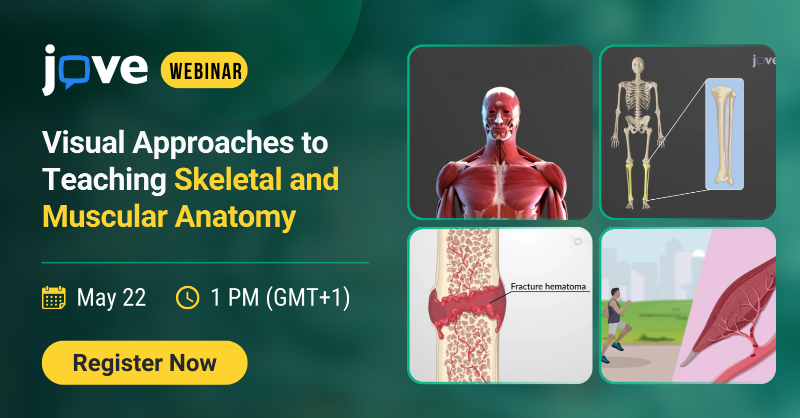 jove WEBINAR

Visual Approaches to Teaching Skeletal and Muscular Anatomy

May 22 1 PM (GMT+1)

Register Now

jove

jove

Fracture hematoma